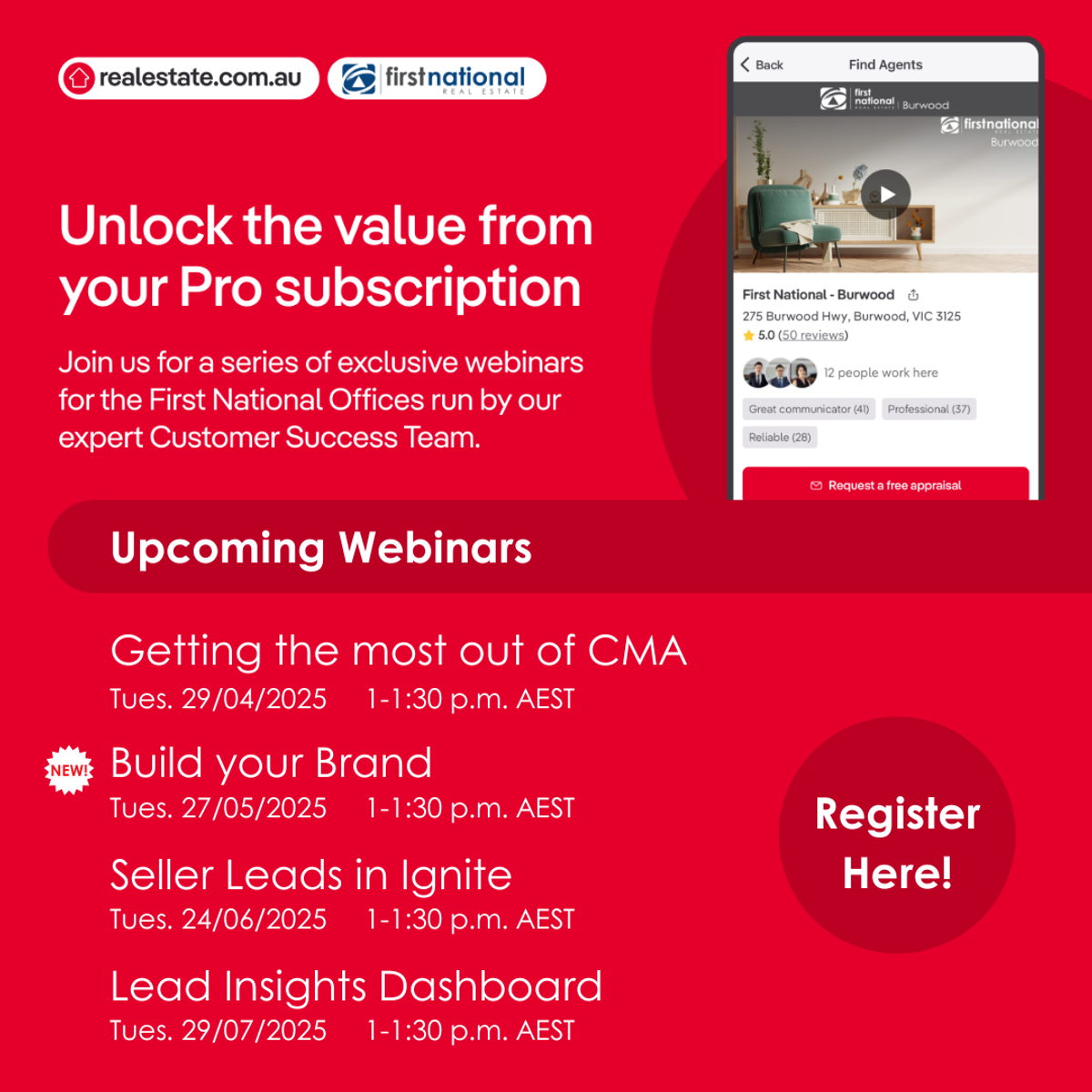 realestate.com.au firstnational REAL ESTATE

Unlock the value from your Pro subscription

Join us for a series of exclusive webinars for the First National Offices run by our expert Customer Success Team.

Back Find Agents

first national REAL ESTATE | Burwood

firstnational REAL ESTATE Burwood

First National - Burwood
275 Burwood Hwy, Burwood, VIC 3125
5.0 (50 reviews)

12 people work here

Great communicator (41) Professional (37) Reliable (28)

Request a free appraisal

Upcoming Webinars

Getting the most out of CMA
Tues. 29/04/2025 1-1:30 p.m. AEST

NEW! Build your Brand
Tues. 27/05/2025 1-1:30 p.m. AEST

Seller Leads in Ignite
Tues. 24/06/2025 1-1:30 p.m. AEST

Lead Insights Dashboard
Tues. 29/07/2025 1-1:30 p.m. AEST

Register Here!